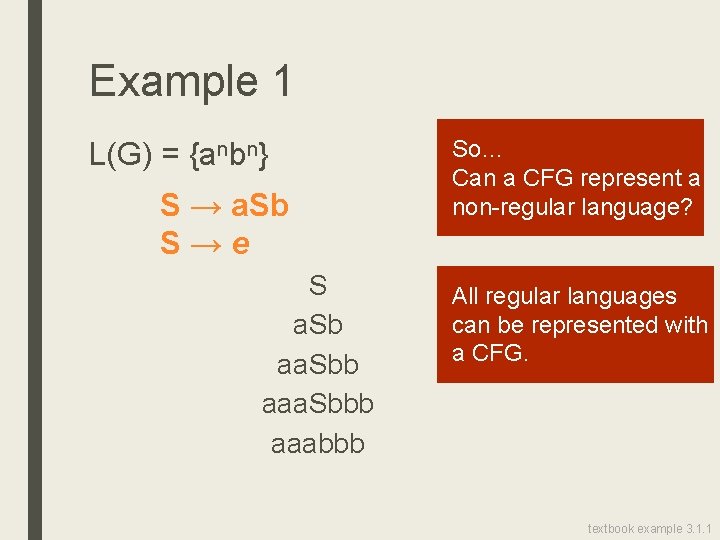 Example 1

$L(G) = \{a^n b^n\}$

$S \rightarrow aSb$
$S \rightarrow e$

S
aSb
aaSbb
aaaSbbb
aaabbb

So…
Can a CFG represent a non-regular language?

All regular languages can be represented with a CFG.

textbook example 3.1.1